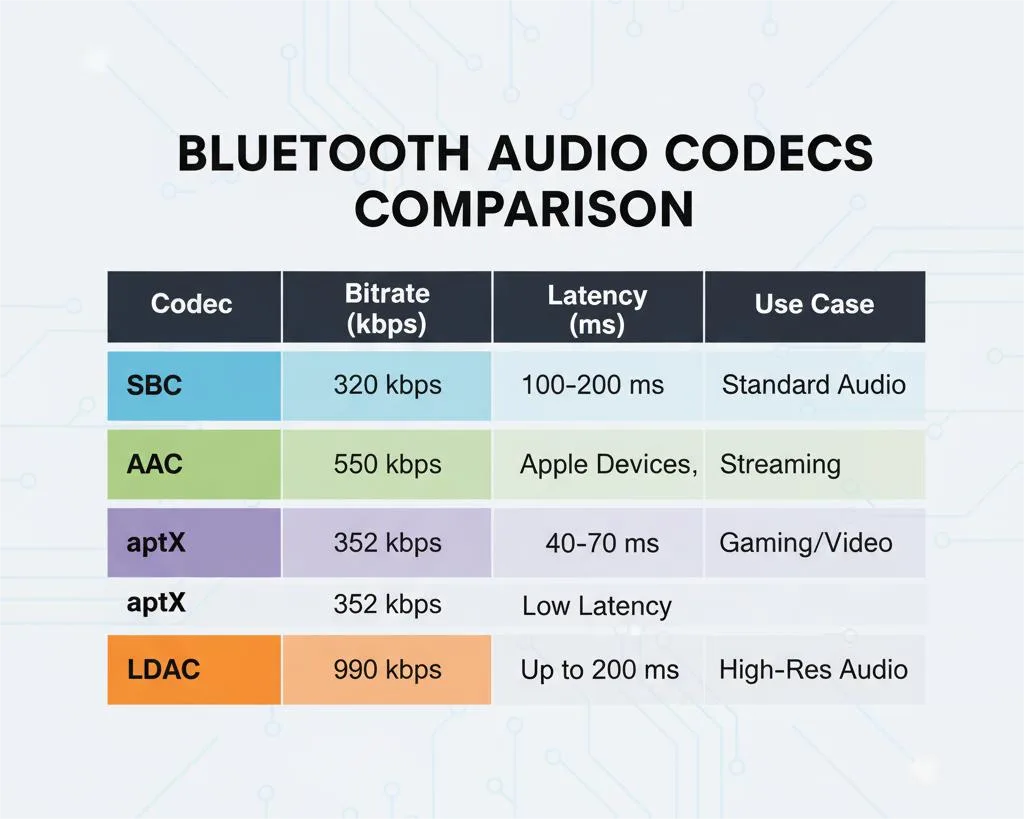 BLUETOOTH AUDIO CODECS COMPARISON

| Codec | Bitrate (kbps) | Latency (ms) | Use Case |
|---|---|---|---|
| SBC | 320 kbps | 100-200 ms | Standard Audio |
| AAC | 550 kbps | Apple Devices, | Streaming |
| aptX | 352 kbps | 40-70 ms | Gaming/Video |
| aptX | 352 kbps | Low Latency | |
| LDAC | 990 kbps | Up to 200 ms | High-Res Audio |